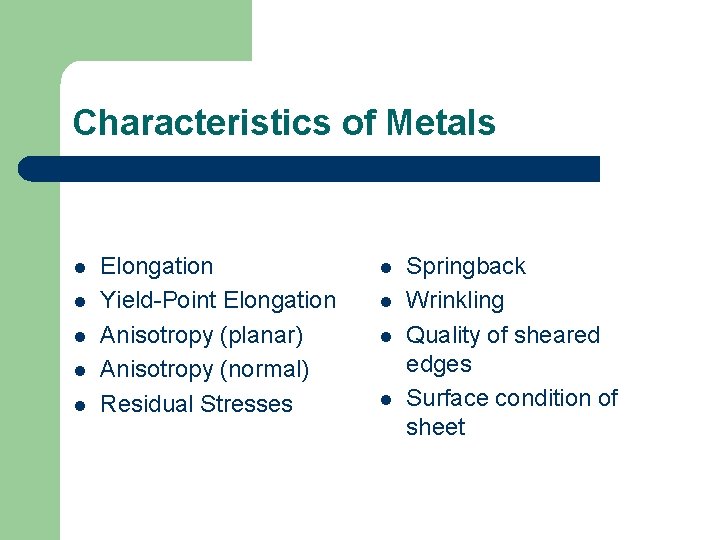 Characteristics of Metals

- Elongation
- Yield-Point Elongation
- Anisotropy (planar)
- Anisotropy (normal)
- Residual Stresses

- Springback
- Wrinkling
- Quality of sheared edges
- Surface condition of sheet